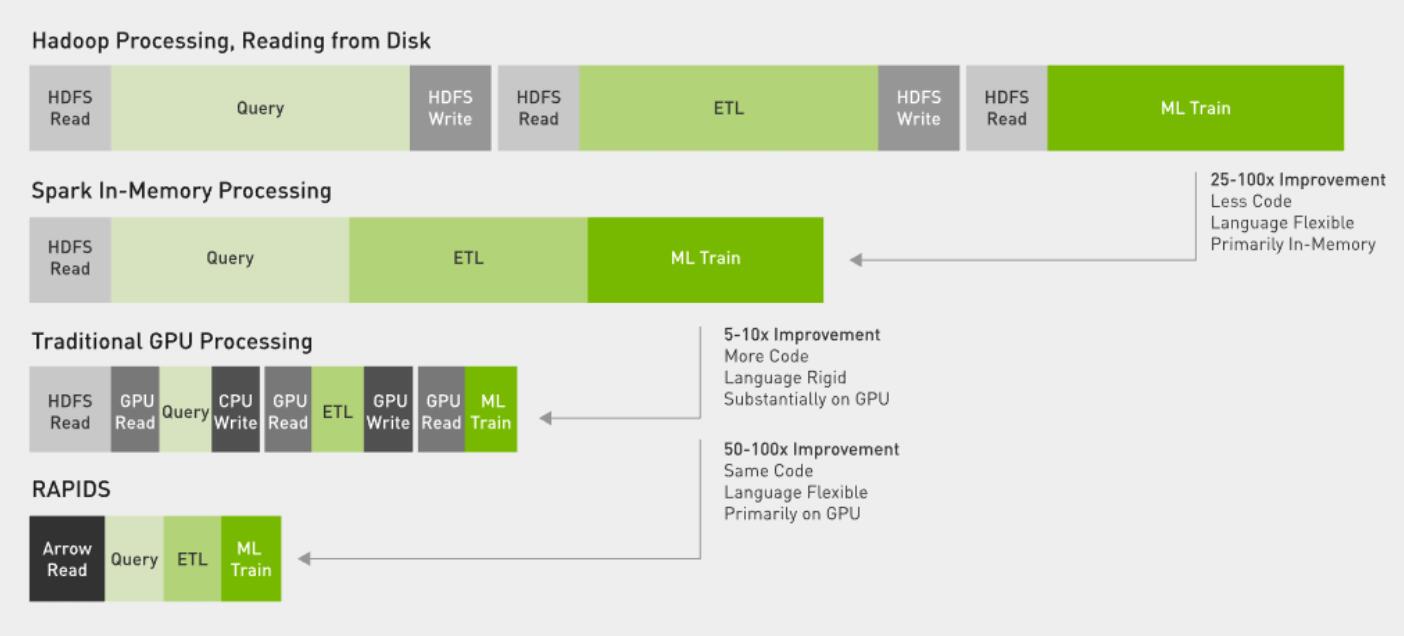 Hadoop Processing, Reading from Disk

HDFS Read Query HDFS Write HDFS Read ETL HDFS Write HDFS Read ML Train

25-100x Improvement
Less Code
Language Flexible
Primarily In-Memory

Spark In-Memory Processing

HDFS Read Query ETL ML Train

Traditional GPU Processing

HDFS Read GPU Read Query CPU Write GPU Read ETL GPU Write GPU Read ML Train

5-10x Improvement
More Code
Language Rigid
Substantially on GPU

50-100x Improvement
Same Code
Language Flexible
Primarily on GPU

RAPIDS

Arrow Read Query ETL ML Train